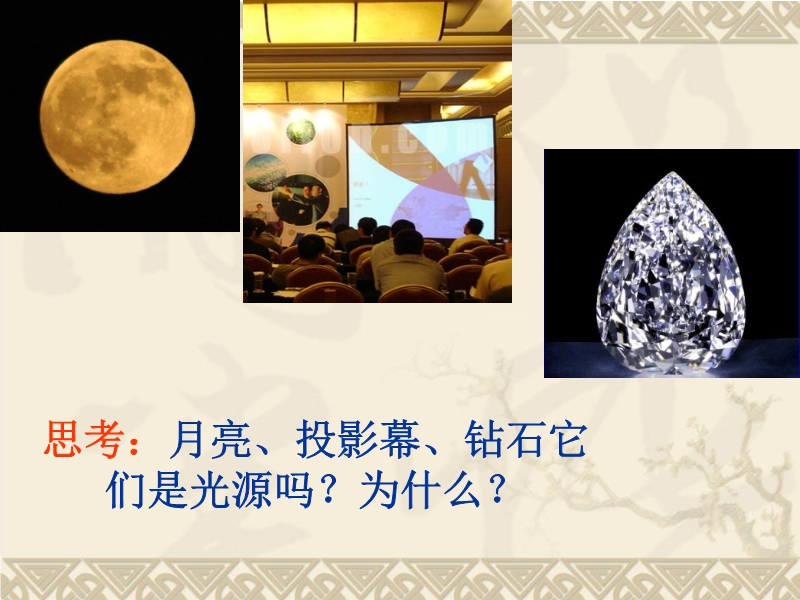 思考：月亮、投影幕、钻石它们是光源吗？为什么？